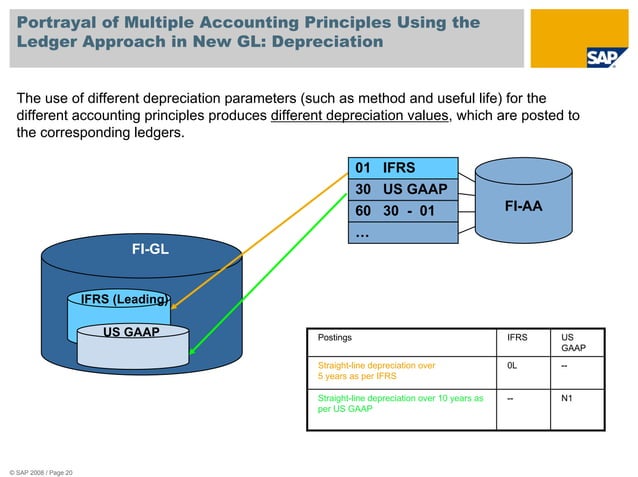 Portrayal of Multiple Accounting Principles Using the Ledger Approach in New GL: Depreciation

SAP

The use of different depreciation parameters (such as method and useful life) for the different accounting principles produces different depreciation values, which are posted to the corresponding ledgers.

01 IFRS
30 US GAAP
60 30 - 01
...

FI-AA

FI-GL

IFRS (Leading)

US GAAP

| Postings | IFRS | US GAAP |
|---|---|---|
| Straight-line depreciation over 5 years as per IFRS | 0L | -- |
| Straight-line depreciation over 10 years as per US GAAP | -- | N1 |

© SAP 2008 / Page 20